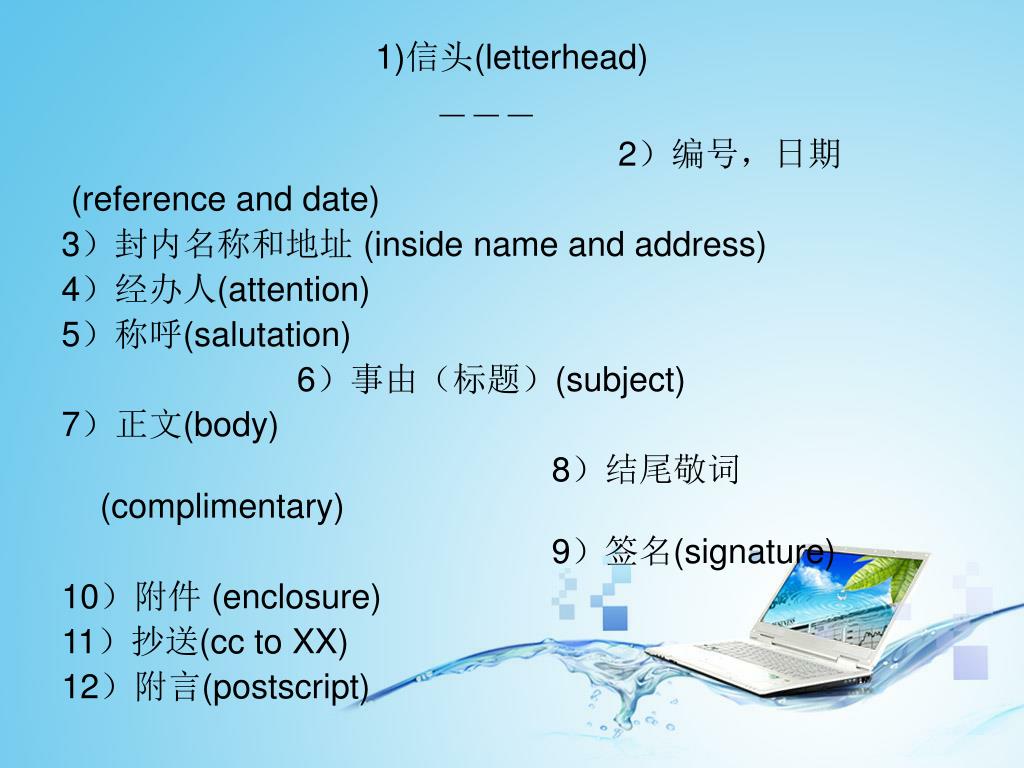 1)信头(letterhead)

———

2）编号，日期

(reference and date)

3）封内名称和地址 (inside name and address)

4）经办人(attention)

5）称呼(salutation)

6）事由（标题）(subject)

7）正文(body)

8）结尾敬词

(complimentary)

9）签名(signature)

10）附件 (enclosure)

11）抄送(cc to XX)

12）附言(postscript)